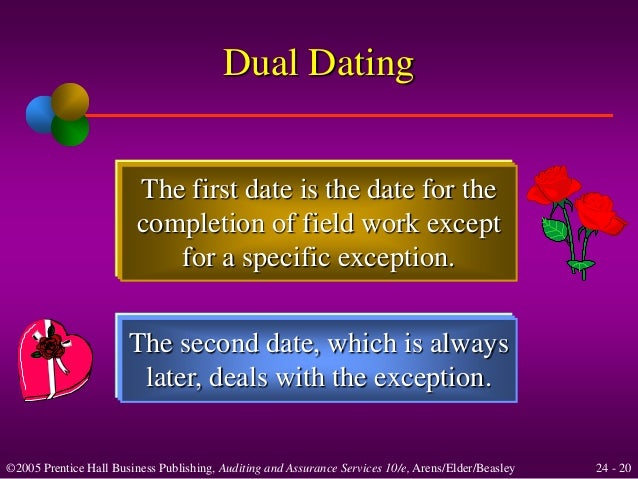 Dual Dating

The first date is the date for the completion of field work except for a specific exception.

The second date, which is always later, deals with the exception.

©2005 Prentice Hall Business Publishing, Auditing and Assurance Services 10/e, Arens/Elder/Beasley

24 - 20